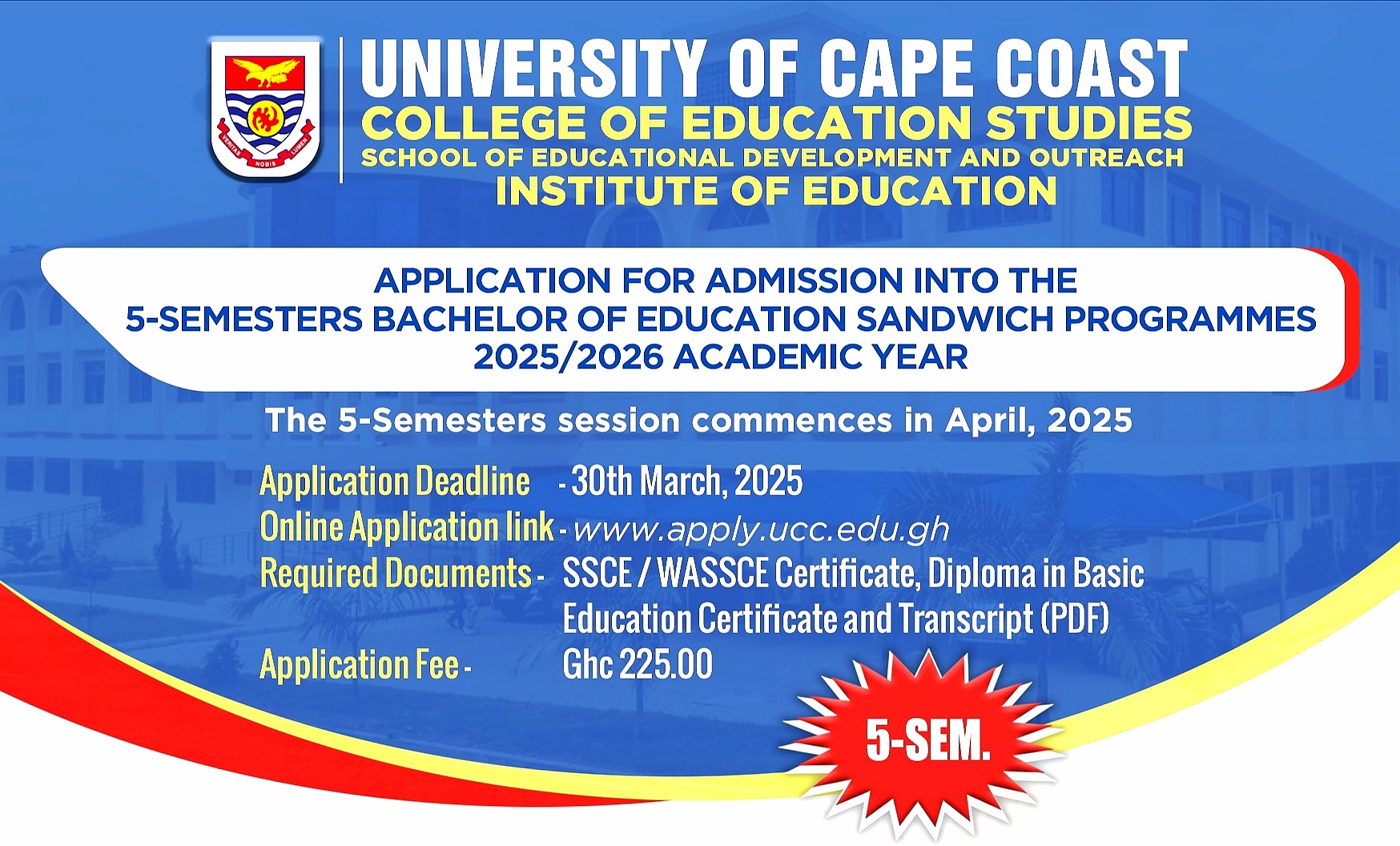 VERITAS NOBIS LUMEN

UNIVERSITY OF CAPE COAST
COLLEGE OF EDUCATION STUDIES
SCHOOL OF EDUCATIONAL DEVELOPMENT AND OUTREACH
INSTITUTE OF EDUCATION

APPLICATION FOR ADMISSION INTO THE
5-SEMESTERS BACHELOR OF EDUCATION SANDWICH PROGRAMMES
2025/2026 ACADEMIC YEAR

The 5-Semesters session commences in April, 2025

Application Deadline - 30th March, 2025
Online Application link - www.apply.ucc.edu.gh
Required Documents - SSCE / WASSCE Certificate, Diploma in Basic Education Certificate and Transcript (PDF)
Application Fee - Ghc 225.00

5-SEM.